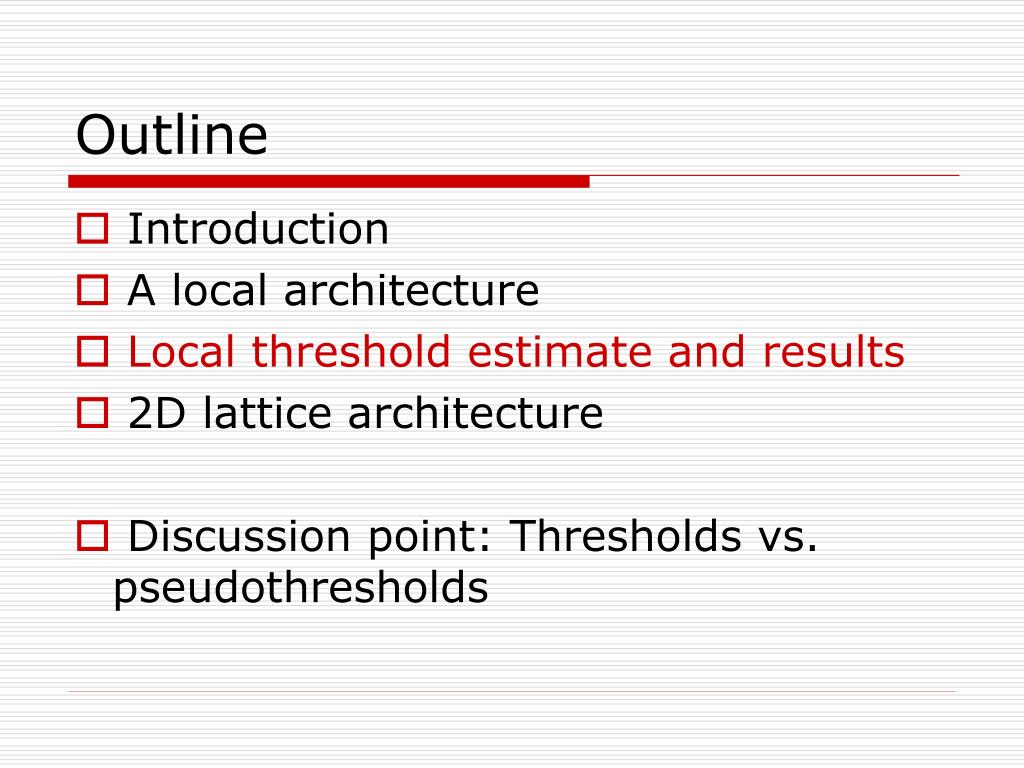 Outline

Introduction
A local architecture
Local threshold estimate and results
2D lattice architecture

Discussion point: Thresholds vs. pseudothresholds